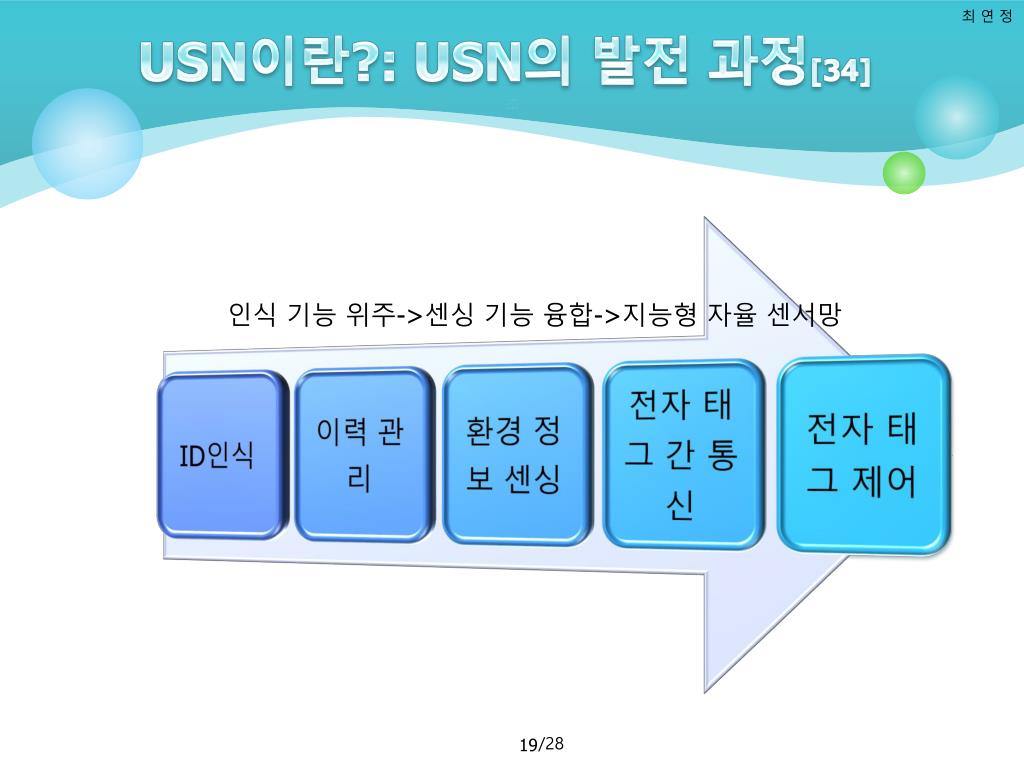 최 연 정

USN이란?: USN의 발전 과정[34]

인식 기능 위주->센싱 기능 융합->지능형 자율 센서망

ID인식

이력 관리

환경 정보 센싱

전자 태그 간 통신

전자 태그 제어

19/28